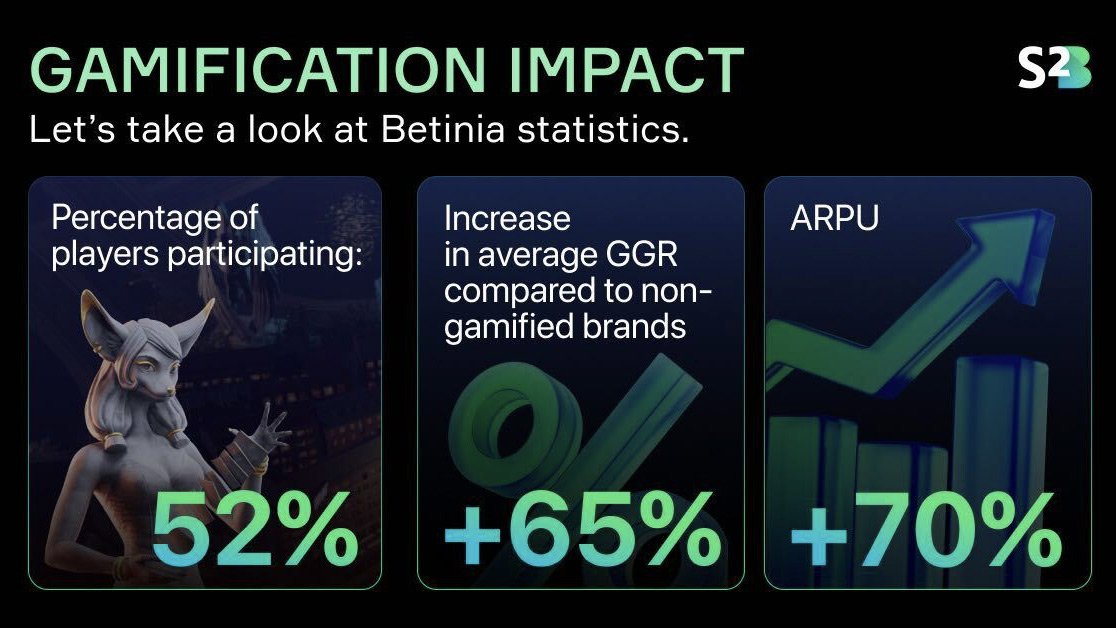 GAMIFICATION IMPACT

S2B

Let's take a look at Betinia statistics.

Percentage of players participating:

52%

Increase in average GGR compared to non-gamified brands

+65%

ARPU

+70%